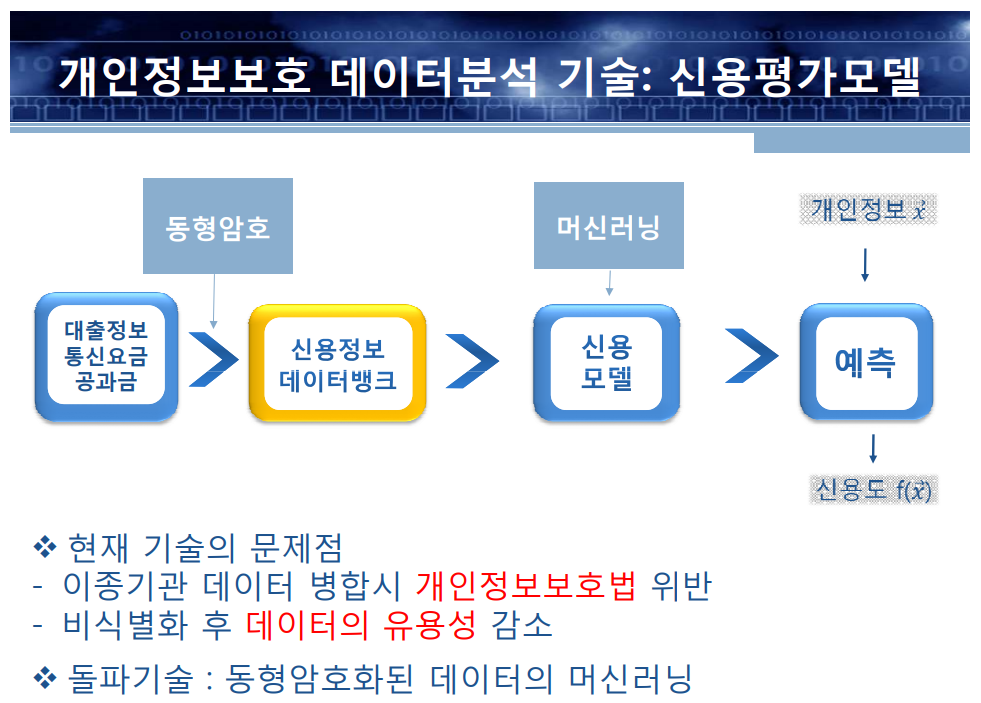 개인정보보호 데이터분석 기술: 신용평가모델

동형암호

머신러닝

개인정보 $x$

대출정보
통신요금
공과금

신용정보
데이터뱅크

신용
모델

예측

신용도 $f(x)$

❖ 현재 기술의 문제점
- 이종기관 데이터 병합시 개인정보보호법 위반
- 비식별화 후 데이터의 유용성 감소

❖ 돌파기술 : 동형암호화된 데이터의 머신러닝